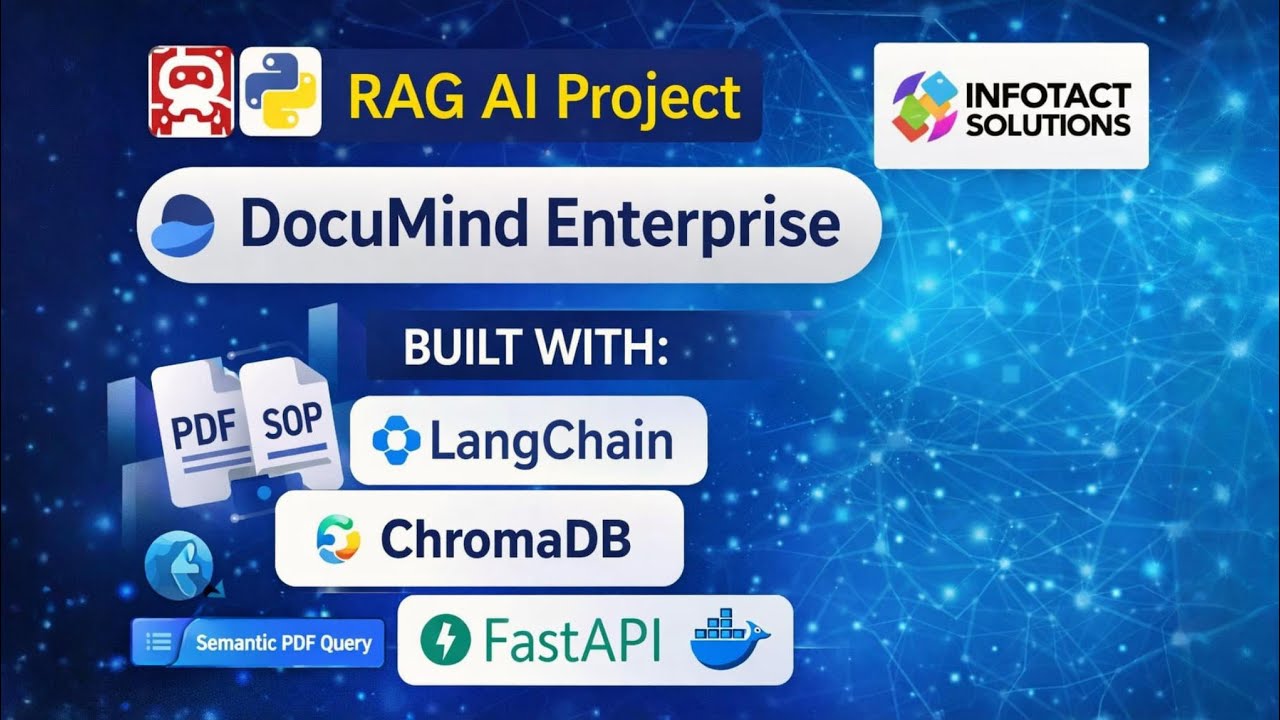 RAG AI Project

INFOTACT SOLUTIONS

DocuMind Enterprise

BUILT WITH:

PDF

SOP

LangChain

ChromaDB

Semantic PDF Query

FastAPI